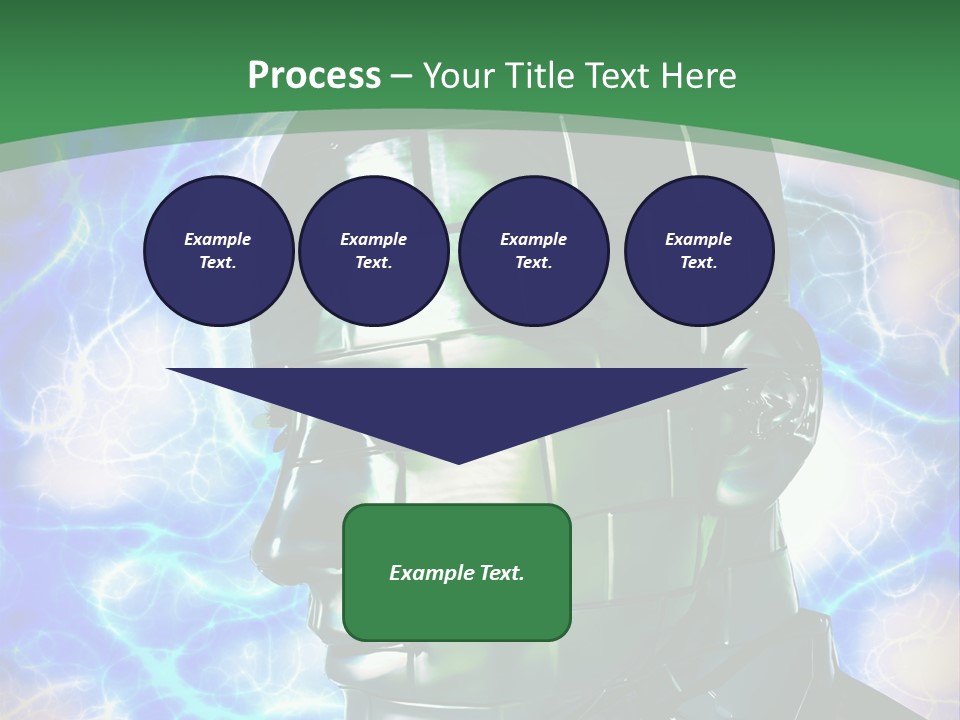 Process – Your Title Text Here

Example Text.

Example Text.

Example Text.

Example Text.

Example Text.